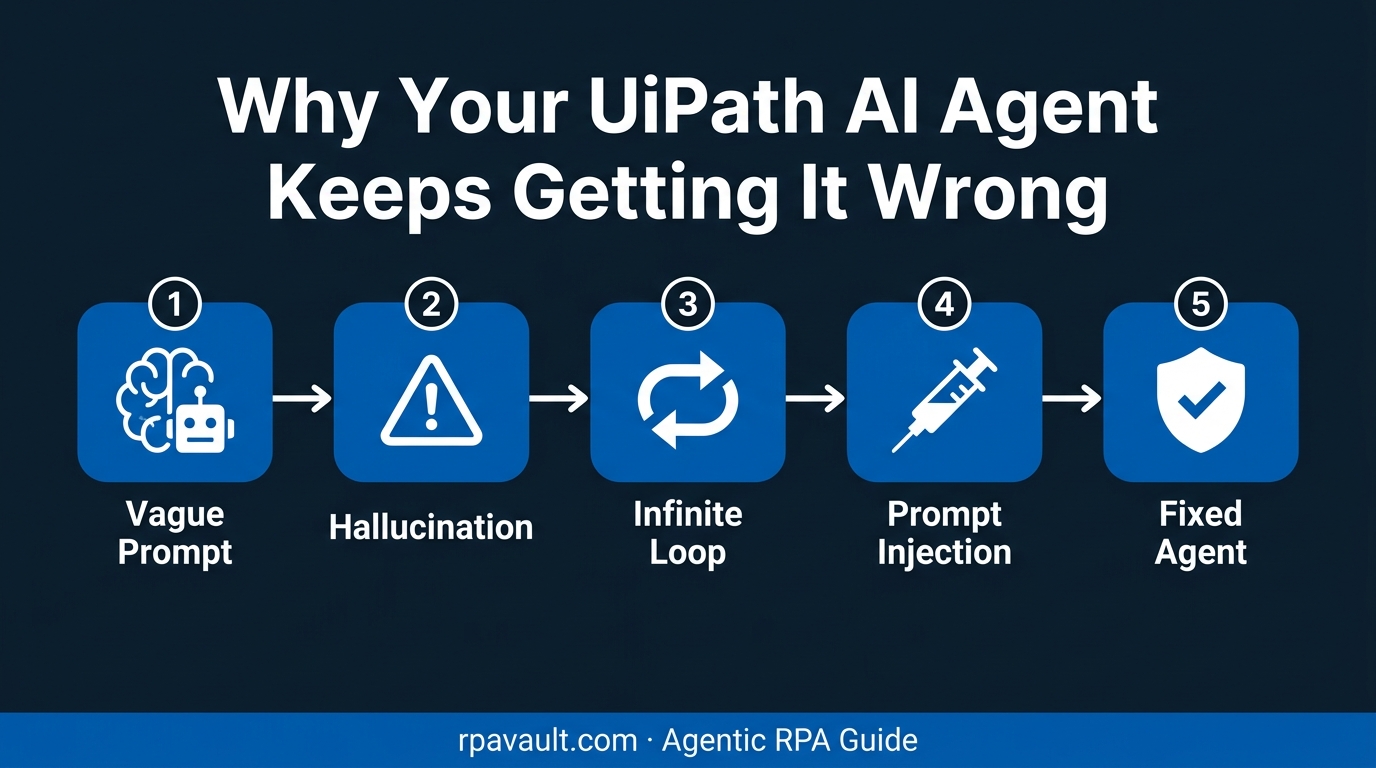 Why Your UiPath AI Agent Keeps Getting It Wrong

1
Vague Prompt

2
Hallucination

3
Infinite Loop

4
Prompt Injection

5
Fixed Agent

rpavault.com · Agentic RPA Guide